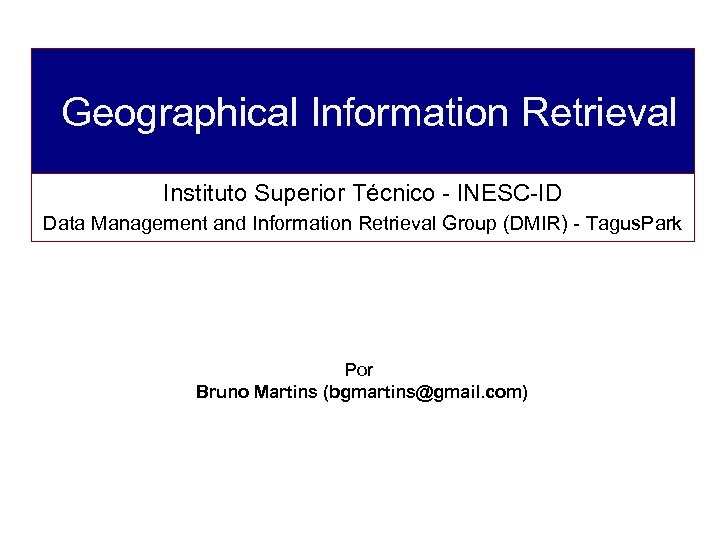 Geographical Information Retrieval

Instituto Superior Técnico - INESC-ID
Data Management and Information Retrieval Group (DMIR) - TagusPark

Por
Bruno Martins (bgmartins@gmail.com)